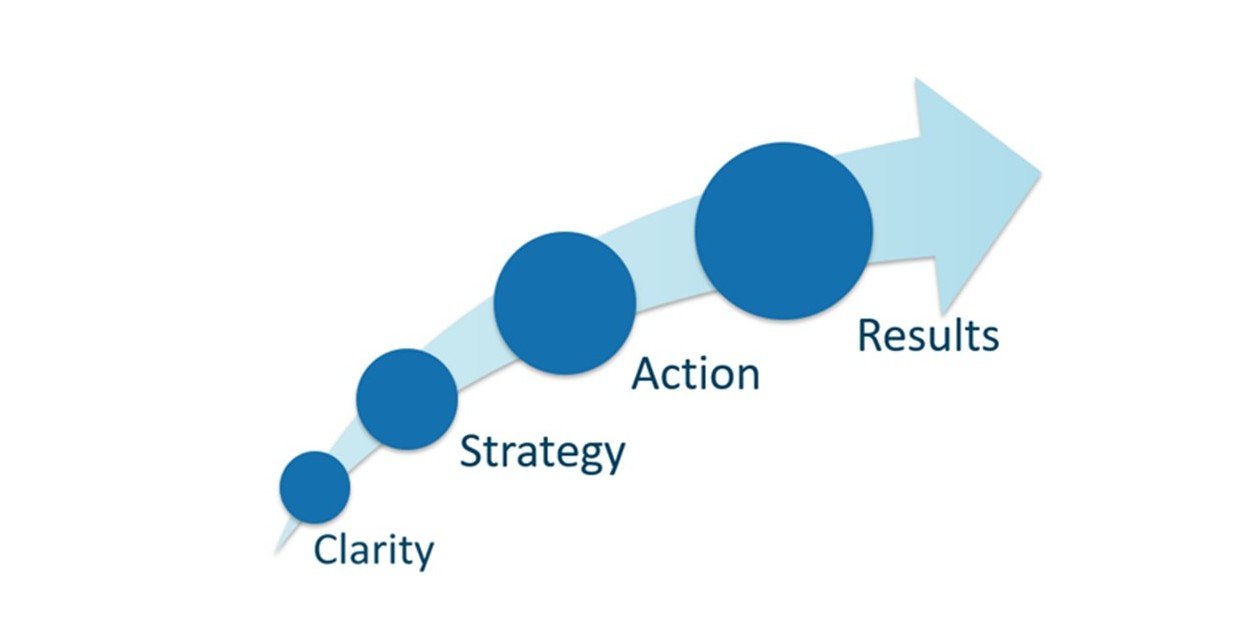 Clarity
Strategy
Action
Results